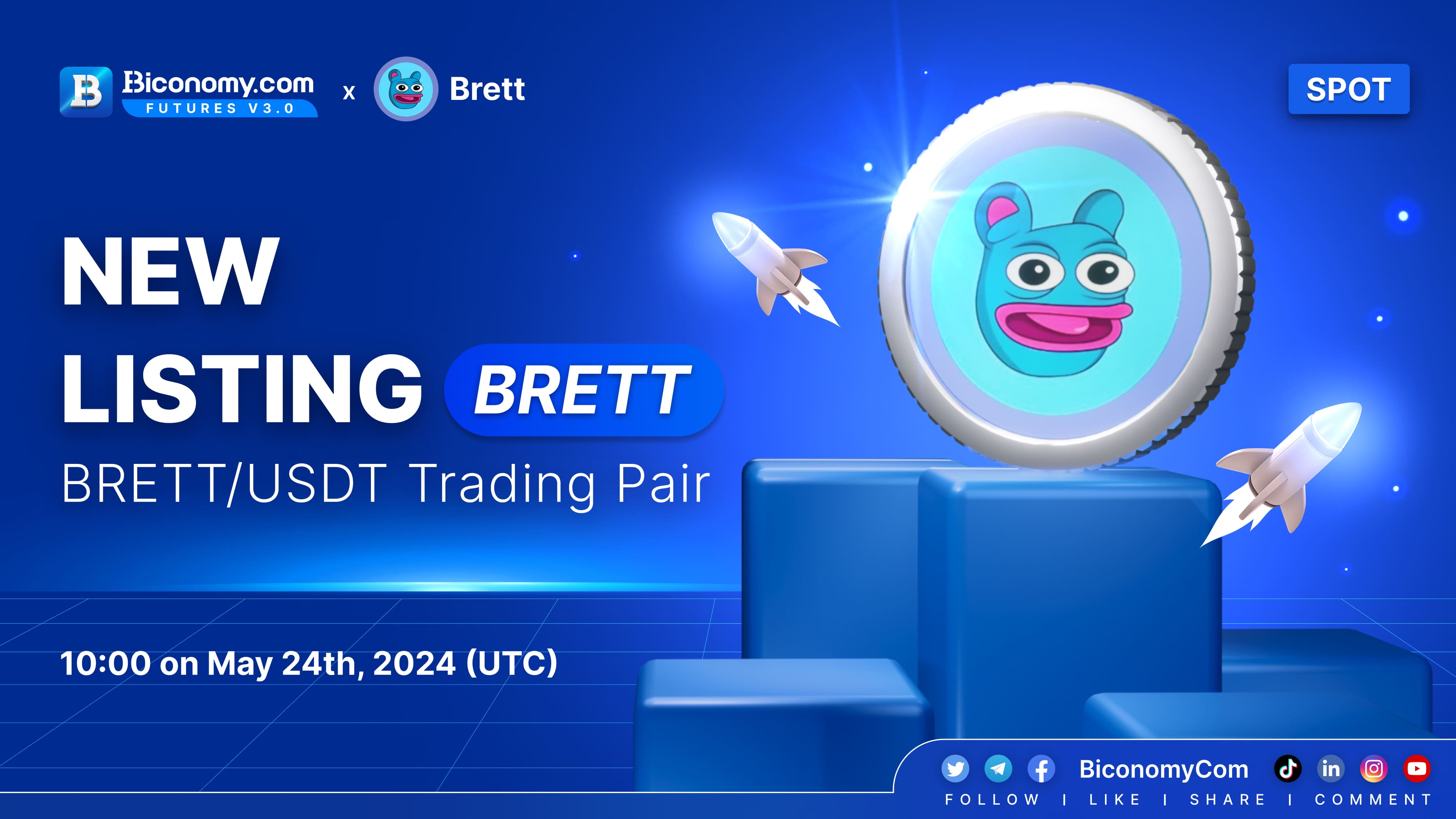 Biconomy.com
FUTURES V3.0
x
Brett

SPOT

NEW
LISTING BRETT
BRETT/USDT Trading Pair

10:00 on May 24th, 2024 (UTC)

BiconomyCom
FOLLOW | LIKE | SHARE | COMMENT